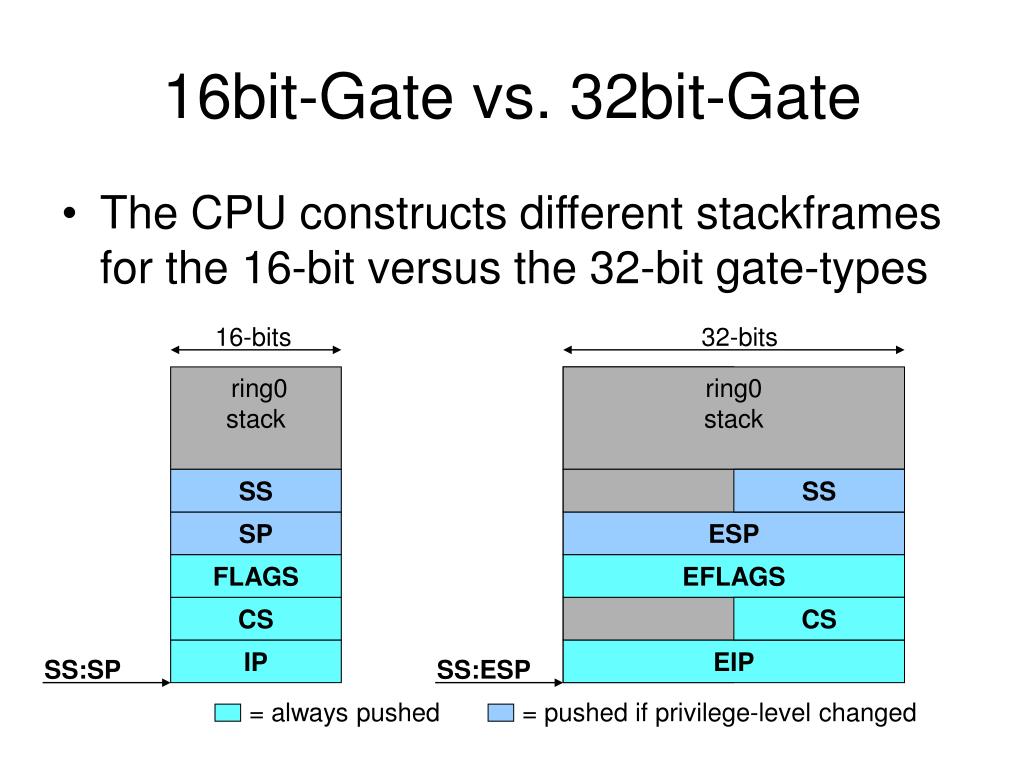 16bit-Gate vs. 32bit-Gate

• The CPU constructs different stackframes for the 16-bit versus the 32-bit gate-types

16-bits

ring0 stack

SS

SP

FLAGS

CS

IP

SS:SP

32-bits

ring0 stack

SS

ESP

EFLAGS

CS

EIP

SS:ESP

= always pushed

= pushed if privilege-level changed